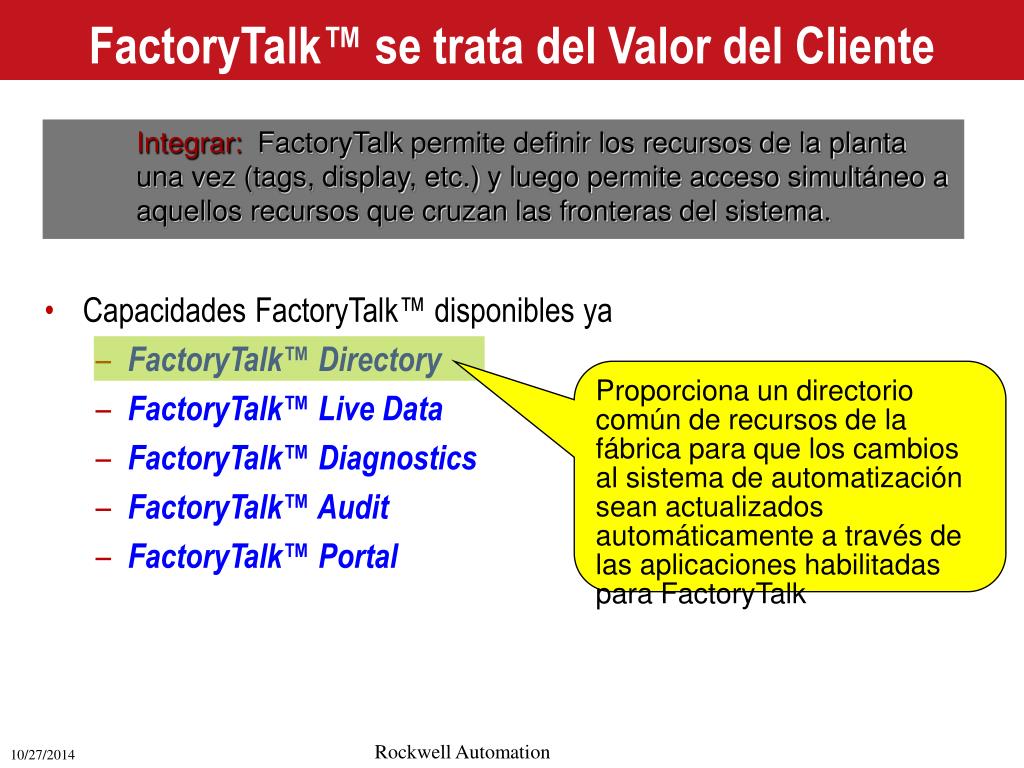 FactoryTalk™ se trata del Valor del Cliente

Integrar: FactoryTalk permite definir los recursos de la planta una vez (tags, display, etc.) y luego permite acceso simultáneo a aquellos recursos que cruzan las fronteras del sistema.

• Capacidades FactoryTalk™ disponibles ya
– FactoryTalk™ Directory
– FactoryTalk™ Live Data
– FactoryTalk™ Diagnostics
– FactoryTalk™ Audit
– FactoryTalk™ Portal

Proporciona un directorio común de recursos de la fábrica para que los cambios al sistema de automatización sean actualizados automáticamente a través de las aplicaciones habilitadas para FactoryTalk

10/27/2014

Rockwell Automation